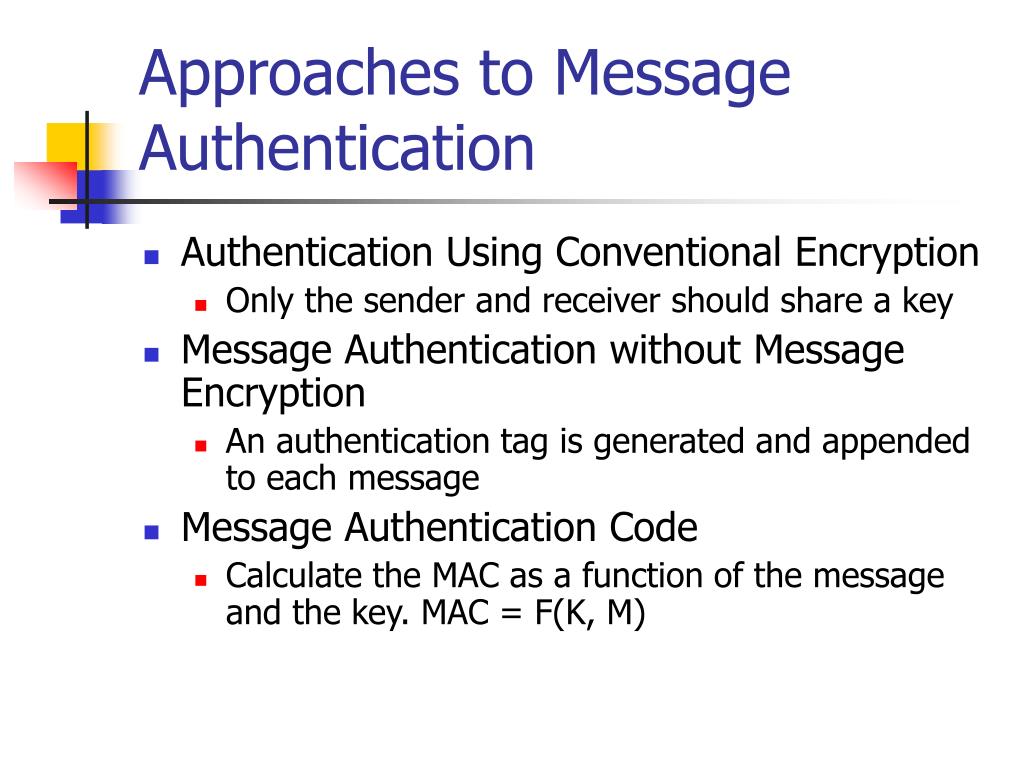 Approaches to Message Authentication

- Authentication Using Conventional Encryption
  - Only the sender and receiver should share a key
- Message Authentication without Message Encryption
  - An authentication tag is generated and appended to each message
- Message Authentication Code
  - Calculate the MAC as a function of the message and the key. MAC = F(K, M)